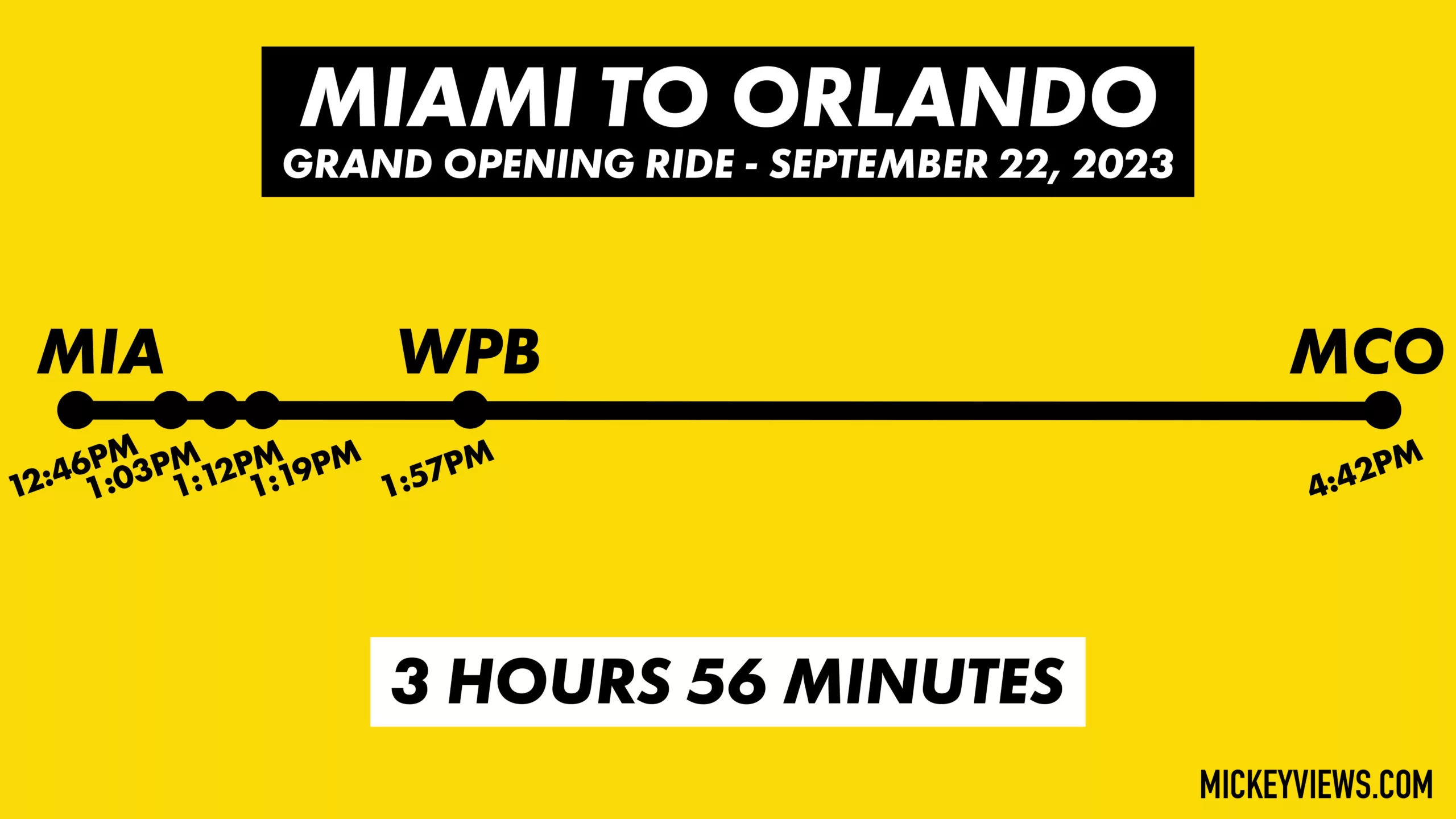 MIAMI TO ORLANDO
GRAND OPENING RIDE - SEPTEMBER 22, 2023

MIA

WPB

MCO

12:46PM

1:03PM

1:12PM

1:19PM

1:57PM

4:42PM

3 HOURS 56 MINUTES

MICKEYVIEWS.COM